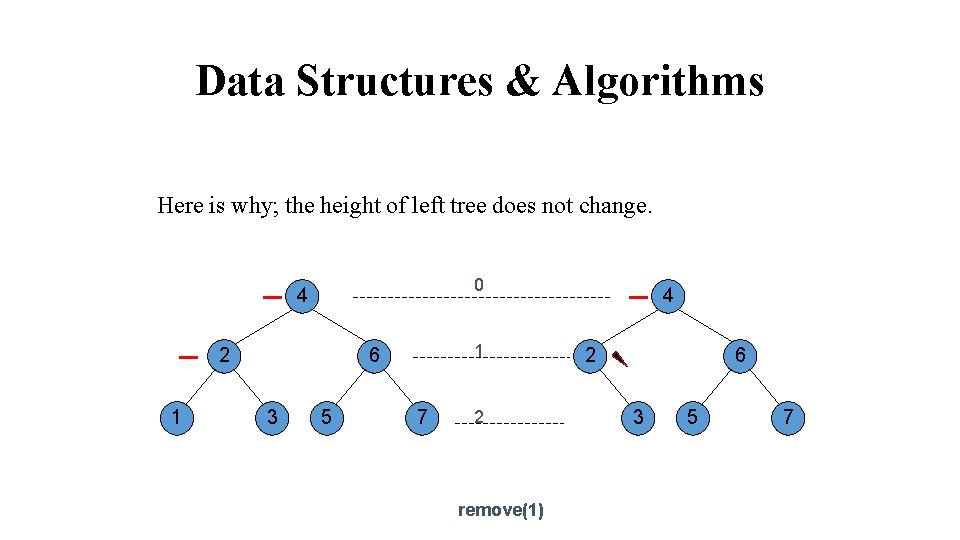 Data Structures & Algorithms

Here is why; the height of left tree does not change.

4
2
6
1
3
5
7

0
1
2

4
2
6
3
5
7

remove(1)